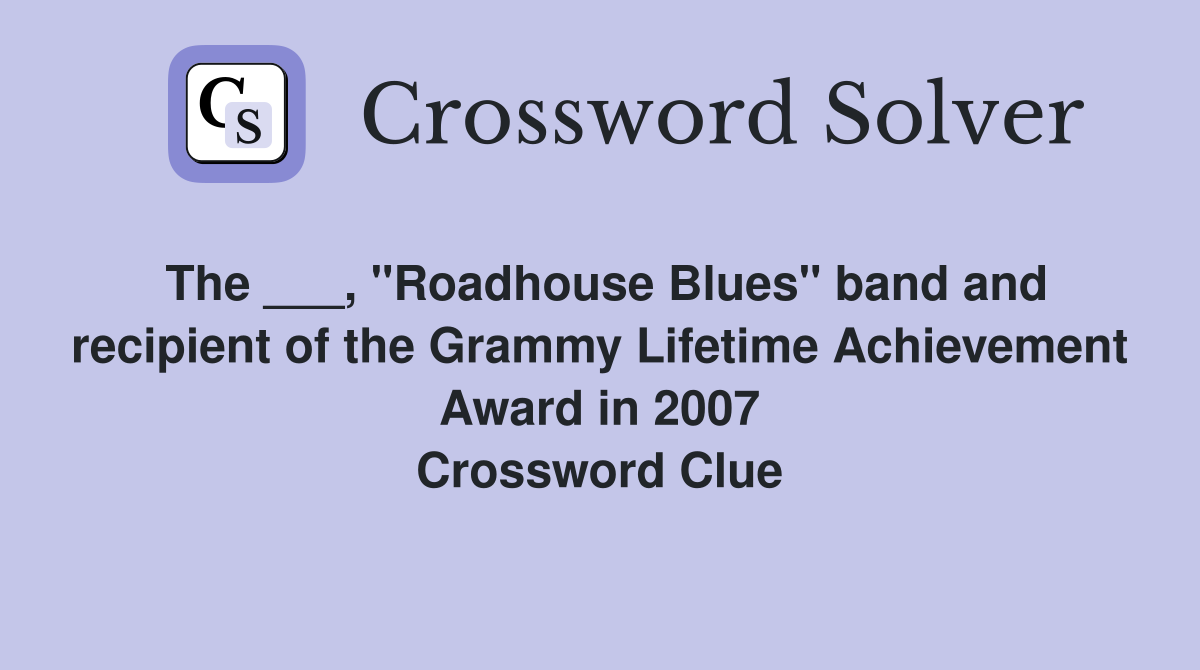 CS Crossword Solver

The ___, "Roadhouse Blues" band and recipient of the Grammy Lifetime Achievement Award in 2007
Crossword Clue